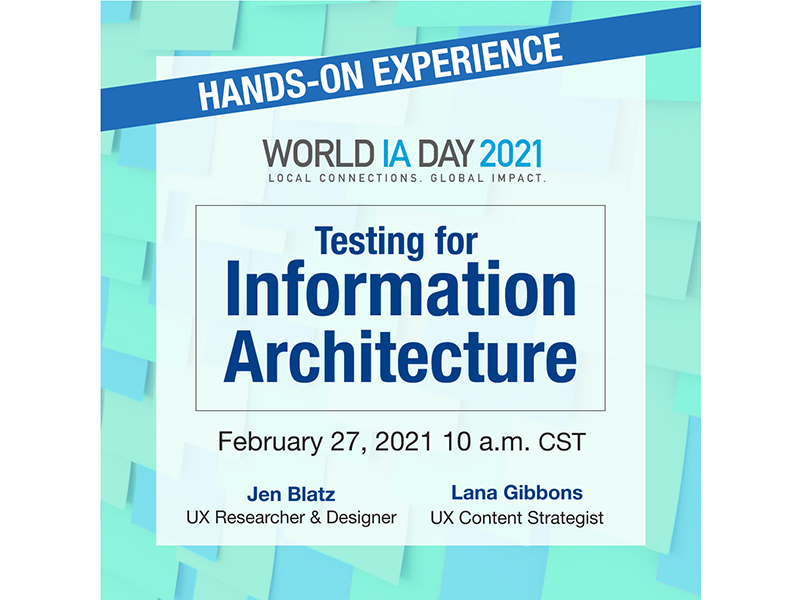 HANDS-ON EXPERIENCE

WORLD IA DAY 2021
LOCAL CONNECTIONS. GLOBAL IMPACT.

Testing for
Information
Architecture

February 27, 2021 10 a.m. CST

Jen Blatz
UX Researcher & Designer

Lana Gibbons
UX Content Strategist